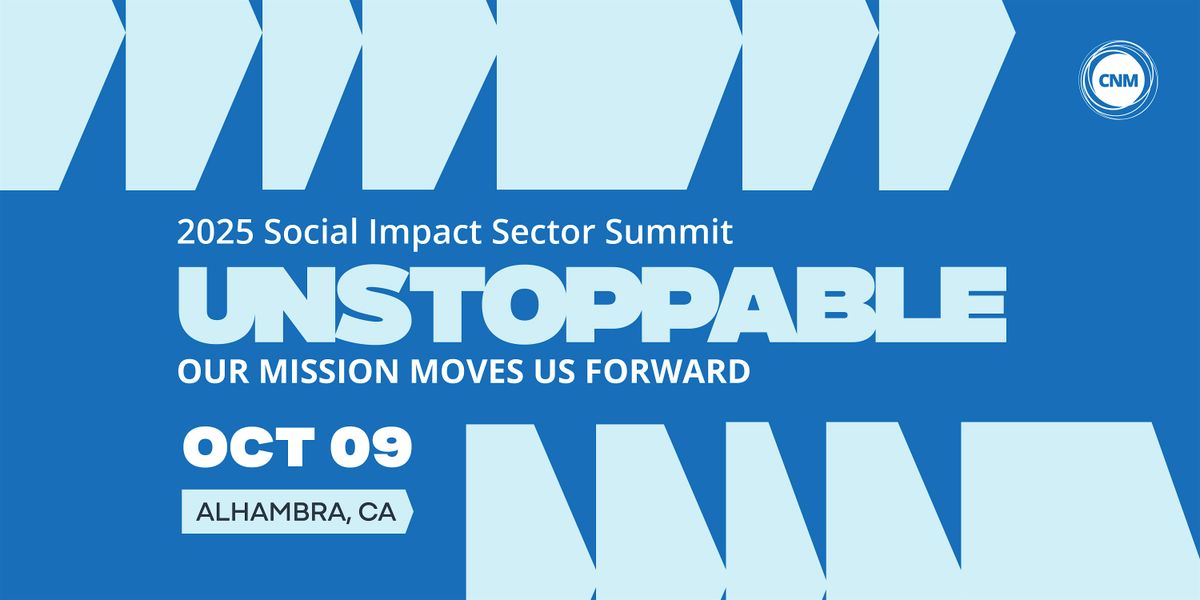 CNM

2025 Social Impact Sector Summit

UNSTOPPABLE

OUR MISSION MOVES US FORWARD

OCT 09

ALHAMBRA, CA